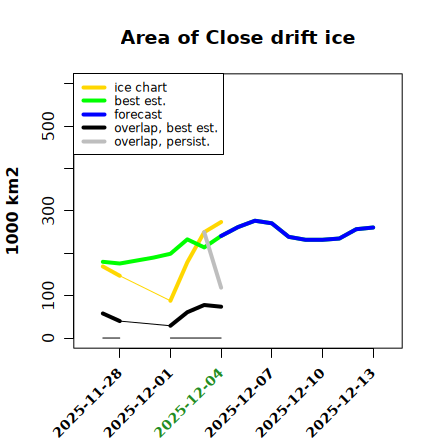 Area of Close drift ice

ice chart
best est.
forecast
overlap, best est.
overlap, persist.

1000 km2

0
100
300
500

2025-11-28
2025-12-01
2025-12-04
2025-12-07
2025-12-10
2025-12-13